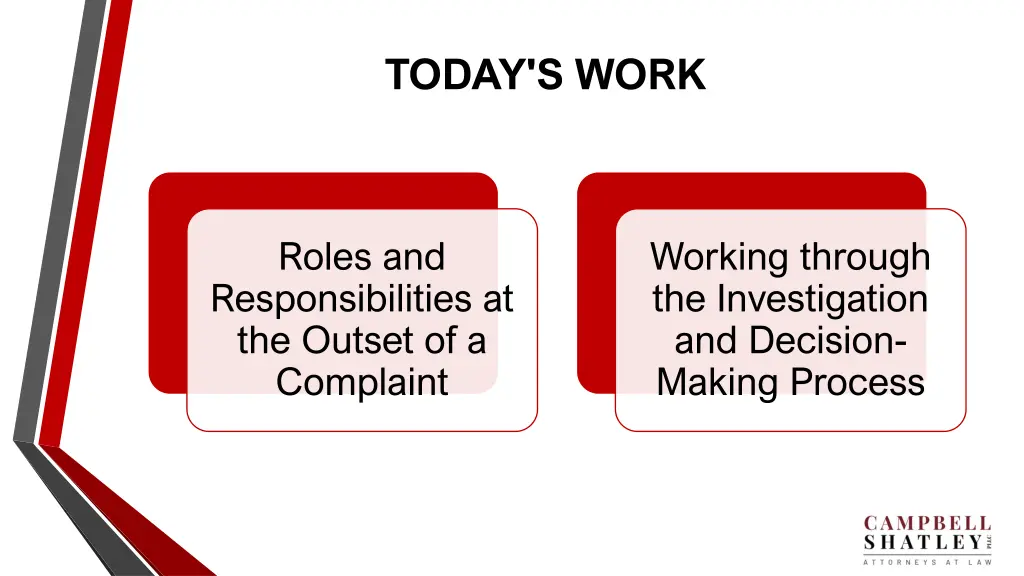 TODAY'S WORK

Roles and Responsibilities at the Outset of a Complaint

Working through the Investigation and Decision-Making Process

CAMPBELL SHATLEY PLLC
ATTORNEYS AT LAW